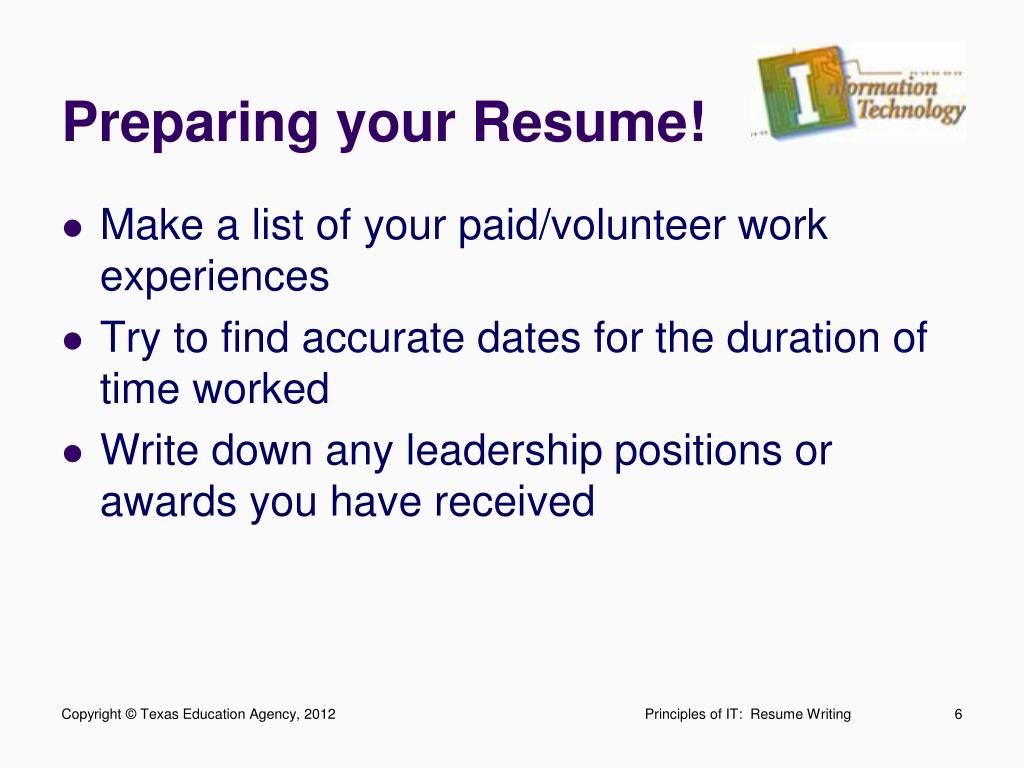 Preparing your Resume!

Information Technology

- Make a list of your paid/volunteer work experiences
- Try to find accurate dates for the duration of time worked
- Write down any leadership positions or awards you have received

Copyright © Texas Education Agency, 2012

Principles of IT: Resume Writing

6